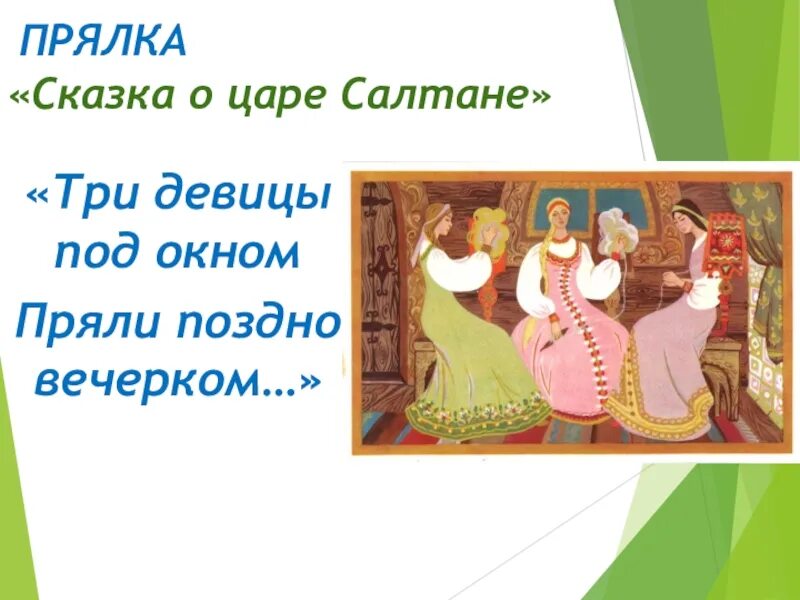 ПРЯЛКА
«Сказка о царе Салтане»

«Три девицы под окном
Пряли поздно вечерком…»